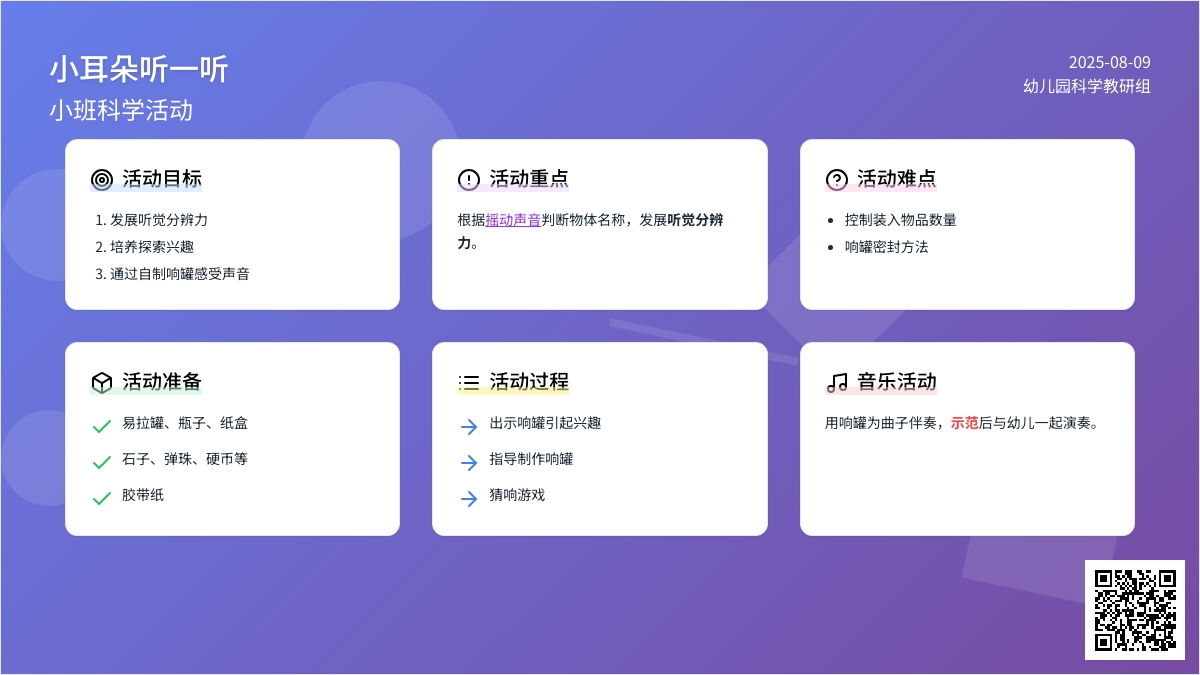 小耳朵听一听

小班科学活动

2025-08-09
幼儿园科学教研组

活动目标

1. 发展听觉分辨力
2. 培养探索兴趣
3. 通过自制响罐感受声音

活动重点

根据摇动声音判断物体名称，发展听觉分辨力。

活动难点

- 控制装入物品数量
- 响罐密封方法

活动准备

易拉罐、瓶子、纸盒
石子、弹珠、硬币等
胶带纸

活动过程

出示响罐引起兴趣
指导制作响罐
猜响游戏

音乐活动

用响罐为曲子伴奏，示范后与幼儿一起演奏。